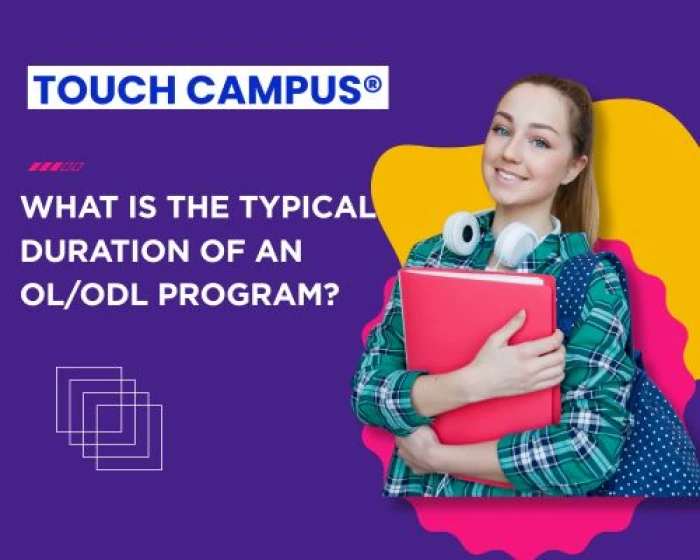 TOUCH CAMPUS®

WHAT IS THE TYPICAL DURATION OF AN OL/ODL PROGRAM?